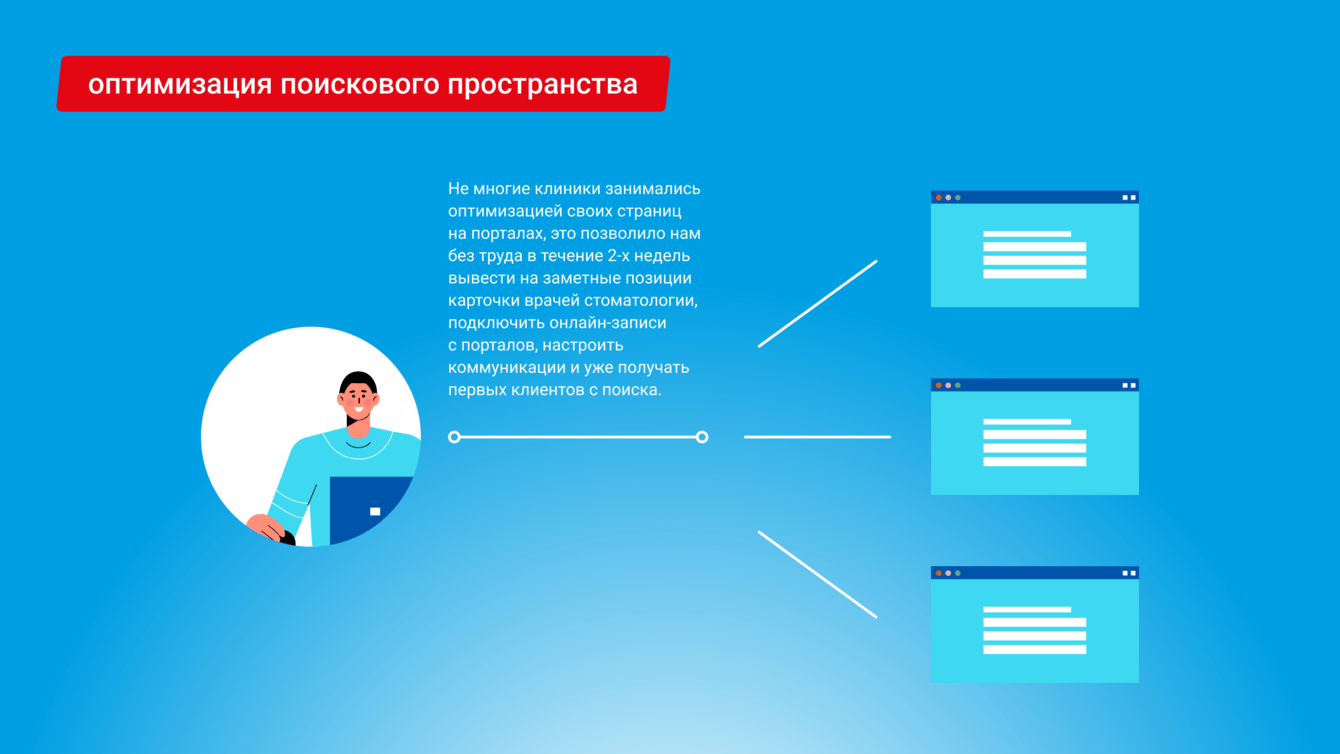 оптимизация поискового пространства

Не многие клиники занимались оптимизацией своих страниц на порталах, это позволило нам без труда в течение 2-х недель вывести на заметные позиции карточки врачей стоматологии, подключить онлайн-записи с порталов, настроить коммуникации и уже получать первых клиентов с поиска.